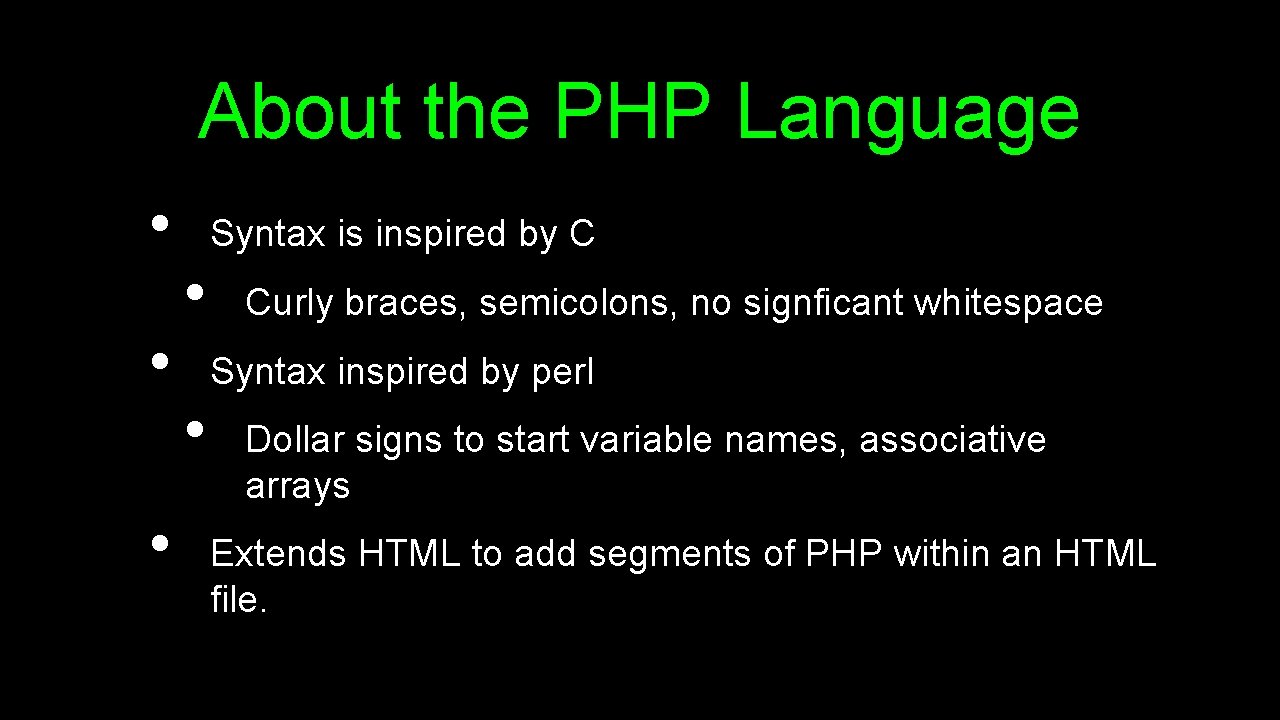 About the PHP Language

• Syntax is inspired by C
  • Curly braces, semicolons, no signficant whitespace
• Syntax inspired by perl
  • Dollar signs to start variable names, associative arrays
• Extends HTML to add segments of PHP within an HTML file.